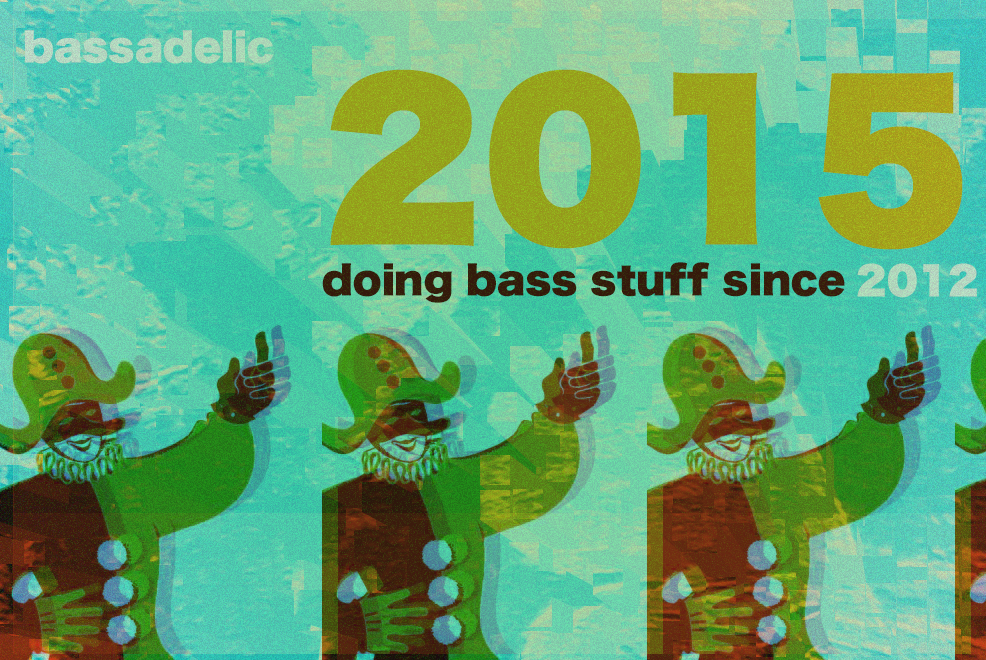 bassadelic

2015

doing bass stuff since 2012